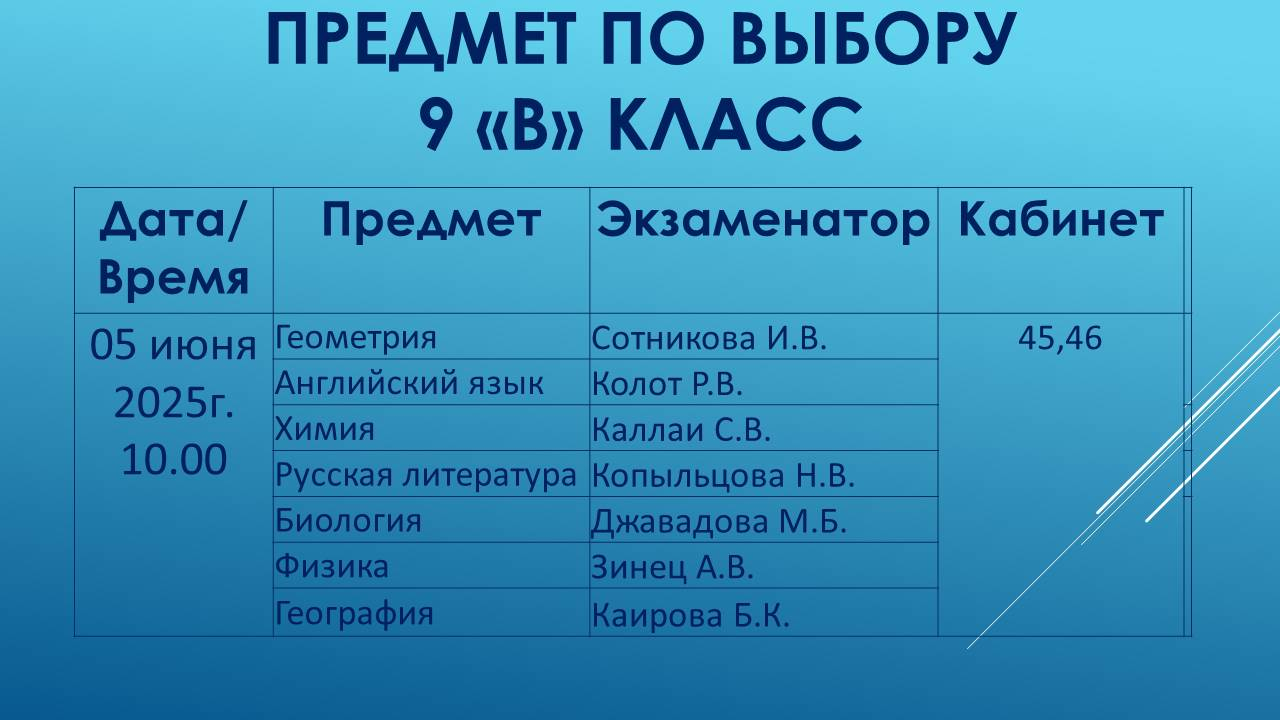 ПРЕДМЕТ ПО ВЫБОРУ
9 «В» КЛАСС

| Дата/ Время | Предмет | Экзаменатор | Кабинет |
|---|---|---|---|
| 05 июня 2025г. 10.00 | Геометрия | Сотникова И.В. | 45,46 |
| | Английский язык | Колот Р.В. | |
| | Химия | Каллаи С.В. | |
| | Русская литература | Копыльцова Н.В. | |
| | Биология | Джавадова М.Б. | |
| | Физика | Зинец А.В. | |
| | География | Каирова Б.К. | |